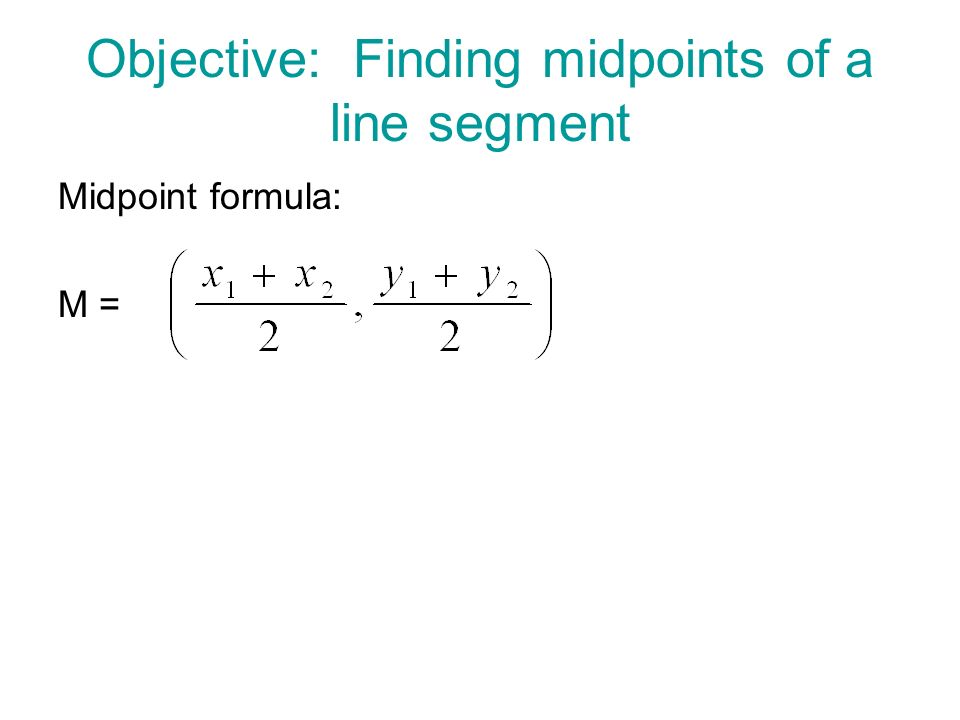 Objective: Finding midpoints of a line segment

Midpoint formula:

M = $\left(\frac{x_1 + x_2}{2}, \frac{y_1 + y_2}{2}\right)$